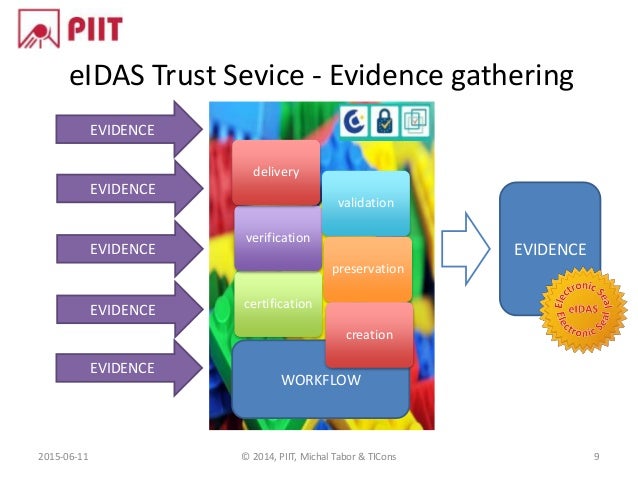 PIIT

eIDAS Trust Sevice - Evidence gathering

EVIDENCE

EVIDENCE

EVIDENCE

EVIDENCE

EVIDENCE

delivery

validation

verification

preservation

certification

creation

WORKFLOW

EVIDENCE

Electronic Seal
eIDAS
Electronic Seal

2015-06-11

© 2014, PIIT, Michal Tabor & TICons

9